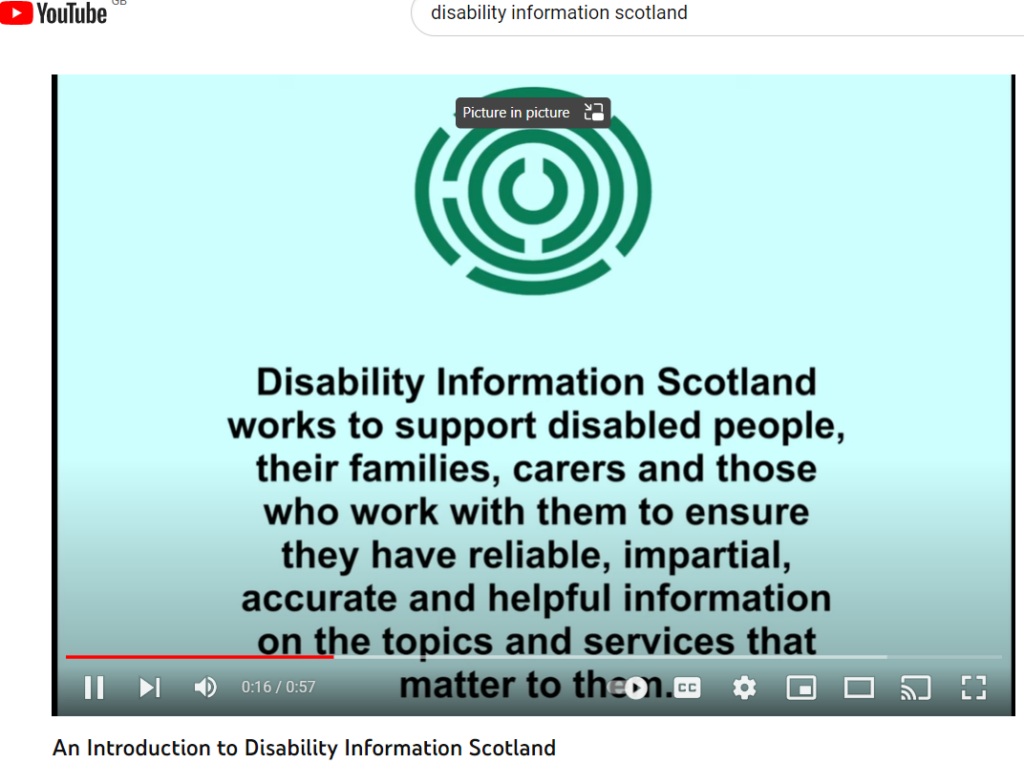 YouTube GB

disability information scotland

Picture in picture

Disability Information Scotland works to support disabled people, their families, carers and those who work with them to ensure they have reliable, impartial, accurate and helpful information on the topics and services that matter to them.

0:16 / 0:57

CC

An Introduction to Disability Information Scotland